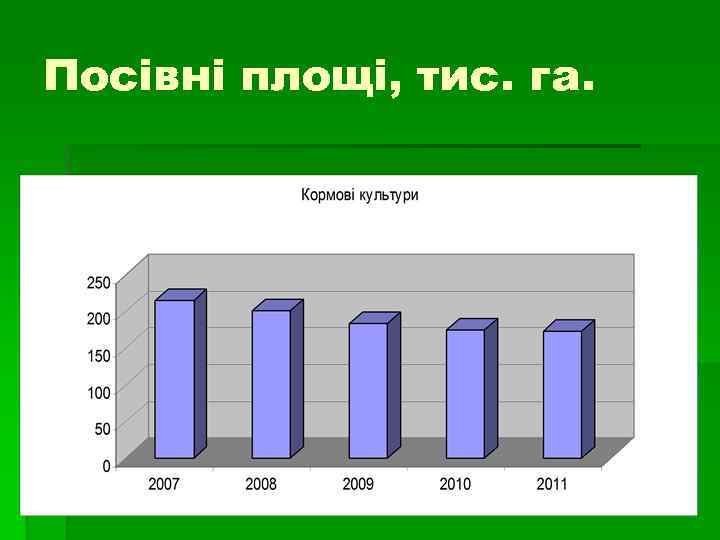 Посівні площі, тис. га.

Кормові культури

250
200
150
100
50
0

2007
2008
2009
2010
2011